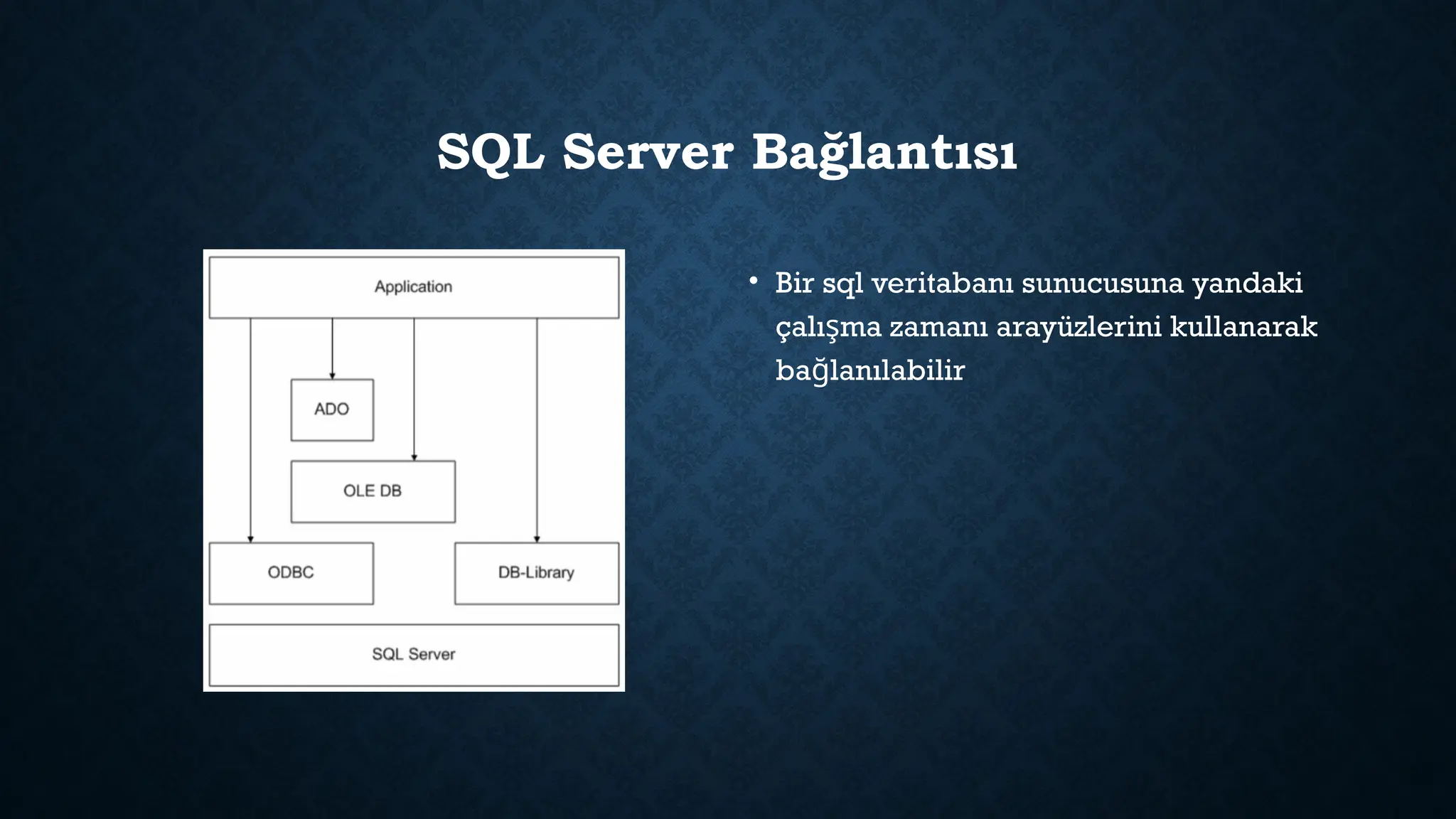 SQL Server Bağlantısı

Application

ADO

OLE DB

ODBC

DB-Library

SQL Server

• Bir sql veritabanı sunucusuna yandaki çalışma zamanı arayüzlerini kullanarak bağlanılabilir